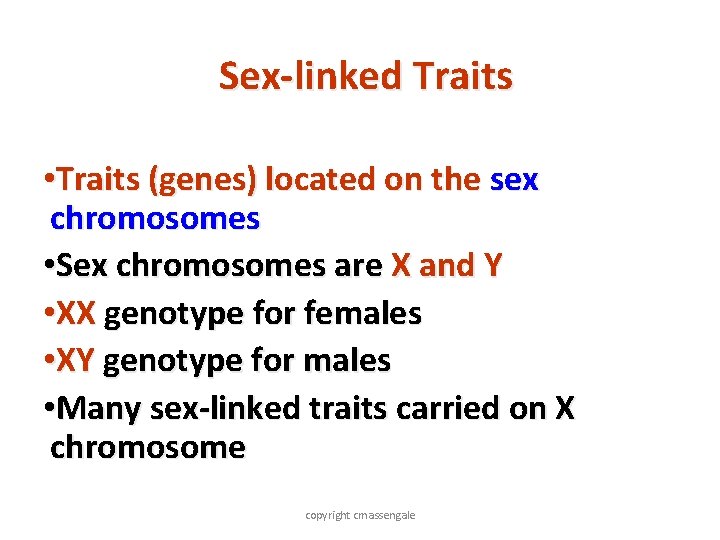 Sex-linked Traits

•Traits (genes) located on the sex chromosomes

•Sex chromosomes are X and Y

•XX genotype for females

•XY genotype for males

•Many sex-linked traits carried on X chromosome

copyright cmassengale